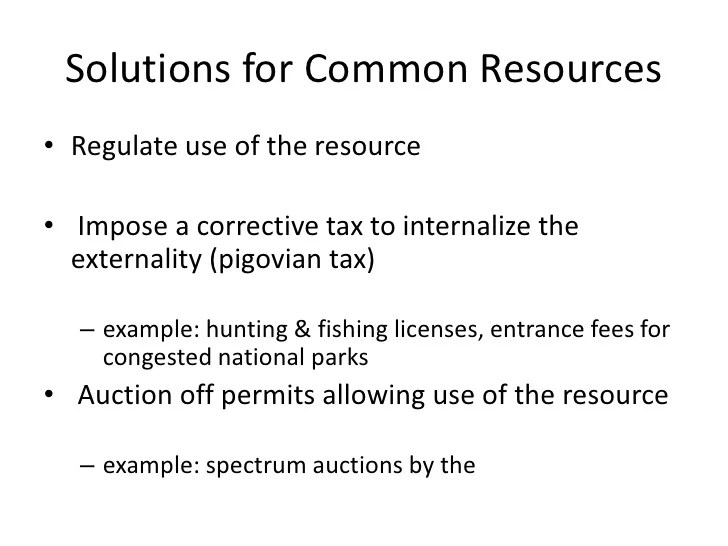 Solutions for Common Resources

• Regulate use of the resource

• Impose a corrective tax to internalize the externality (pigovian tax)

– example: hunting & fishing licenses, entrance fees for congested national parks

• Auction off permits allowing use of the resource

– example: spectrum auctions by the